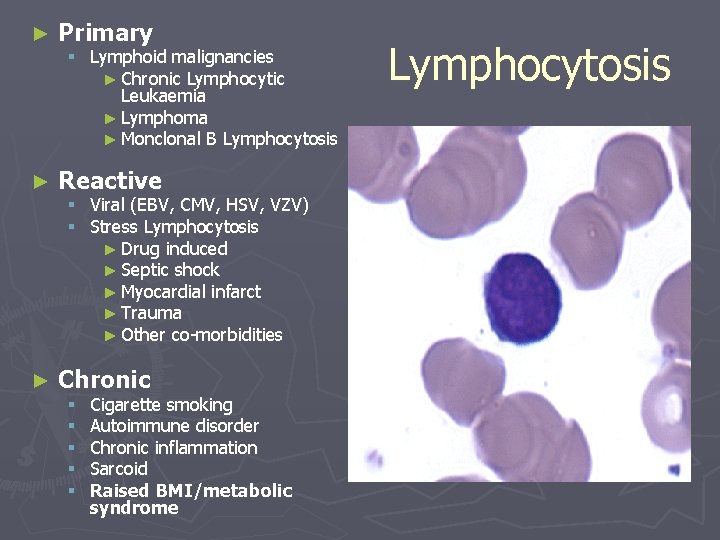 Lymphocytosis

► Primary
▪ Lymphoid malignancies
► Chronic Lymphocytic Leukaemia
► Lymphoma
► Monclonal B Lymphocytosis

► Reactive
▪ Viral (EBV, CMV, HSV, VZV)
▪ Stress Lymphocytosis
► Drug induced
► Septic shock
► Myocardial infarct
► Trauma
► Other co-morbidities

► Chronic
▪ Cigarette smoking
▪ Autoimmune disorder
▪ Chronic inflammation
▪ Sarcoid
▪ Raised BMI/metabolic syndrome